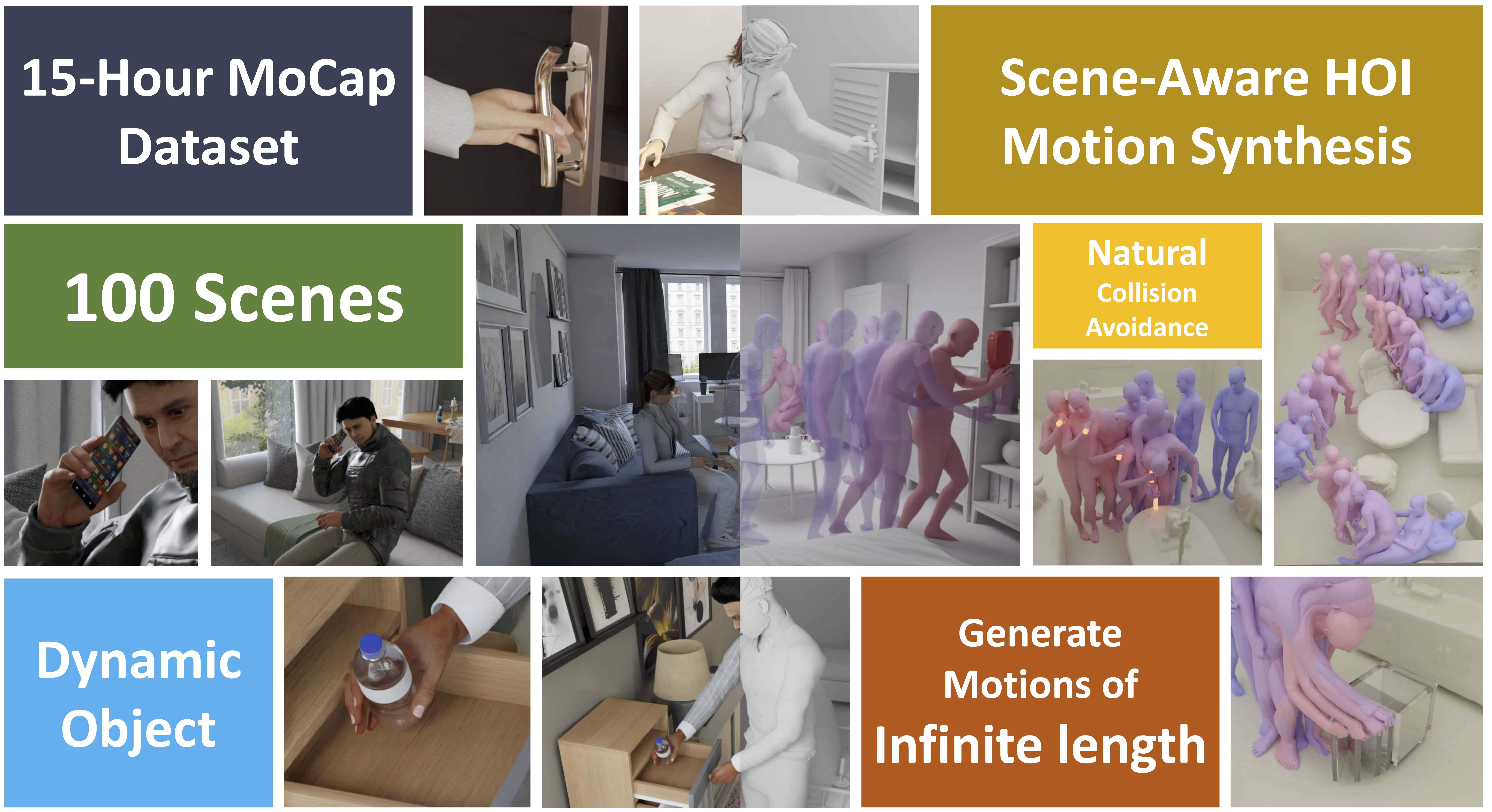 15-Hour MoCap Dataset

Scene-Aware HOI Motion Synthesis

100 Scenes

Natural Collision Avoidance

Dynamic Object

Generate Motions of Infinite length